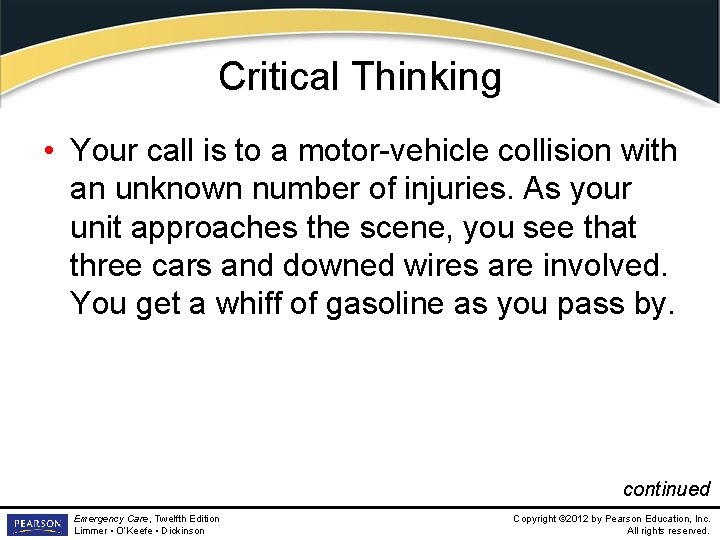 Critical Thinking

• Your call is to a motor-vehicle collision with an unknown number of injuries. As your unit approaches the scene, you see that three cars and downed wires are involved. You get a whiff of gasoline as you pass by.

continued

PEARSON

Emergency Care, Twelfth Edition
Limmer • O'Keefe • Dickinson

Copyright ©2012 by Pearson Education, Inc.
All rights reserved.